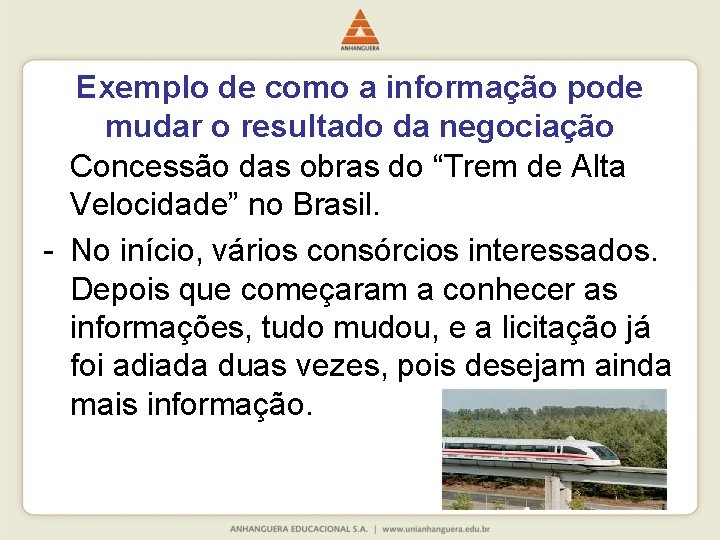 ANHANGUERA

Exemplo de como a informação pode mudar o resultado da negociação

Concessão das obras do “Trem de Alta Velocidade” no Brasil.

- No início, vários consórcios interessados. Depois que começaram a conhecer as informações, tudo mudou, e a licitação já foi adiada duas vezes, pois desejam ainda mais informação.

ANHANGUERA EDUCACIONAL S.A. | www.unianhanguera.edu.br